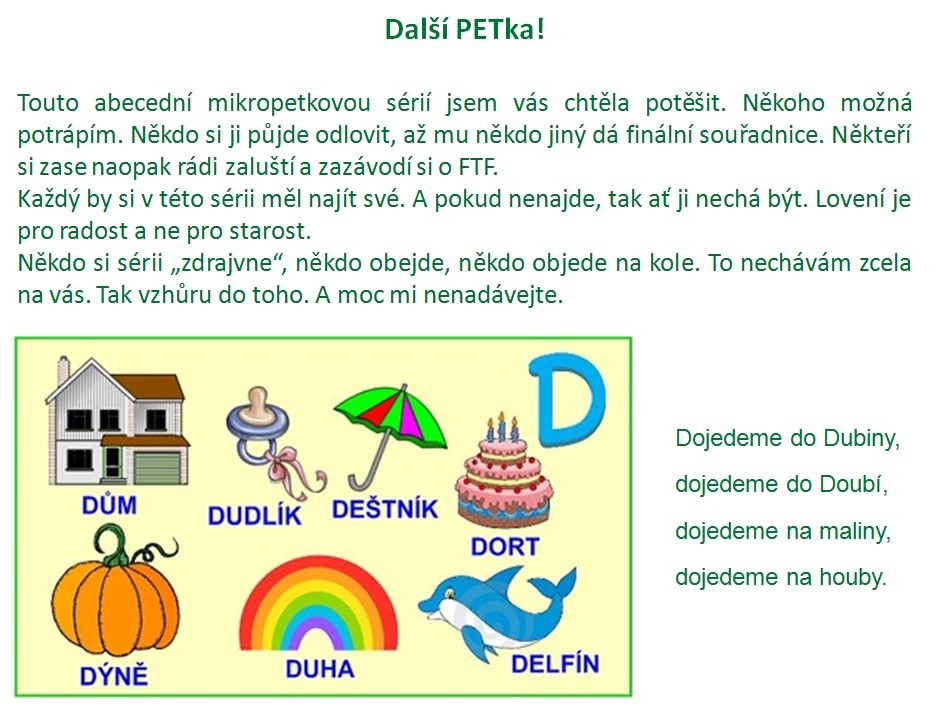 Další PETka!

Touto abecední mikropetkovou sérií jsem vás chtěla potěšit. Někoho možná potrápím. Někdo si ji půjde odlovit, až mu někdo jiný dá finální souřadnice. Někteří si zase naopak rádi zaluští a zazávodí si o FTF.
Každý by si v této sérii měl najít své. A pokud nenajde, tak ať ji nechá být. Lovení je pro radost a ne pro starost.
Někdo si sérii „zdrajvne“, někdo obejde, někdo objede na kole. To nechávám zcela na vás. Tak vzhůru do toho. A moc mi nenadávejte.

D

DŮM

DUDLÍK

DEŠTNÍK

DORT

DÝNĚ

DUHA

DELFÍN

Dojedeme do Dubiny,
dojedeme do Doubí,
dojedeme na maliny,
dojedeme na houby.